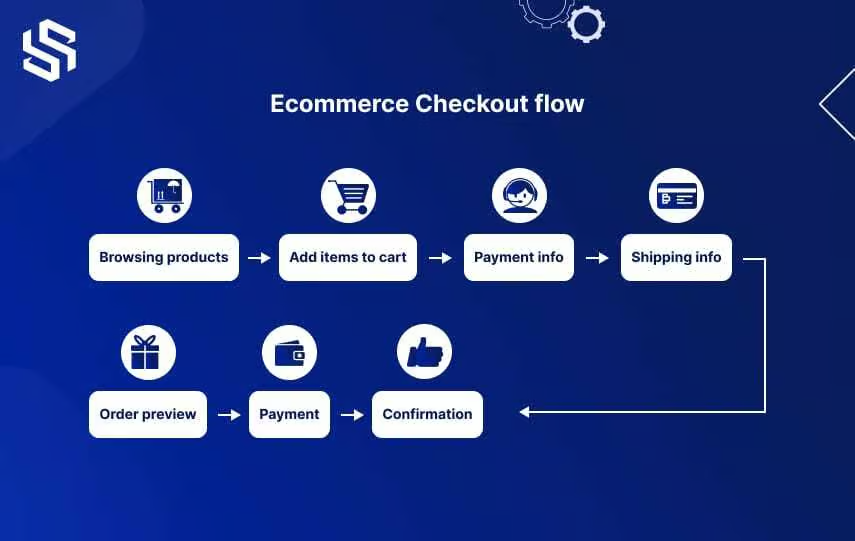 Ecommerce Checkout flow

Browsing products

Add items to cart

Payment info

Shipping info

Order preview

Payment

Confirmation